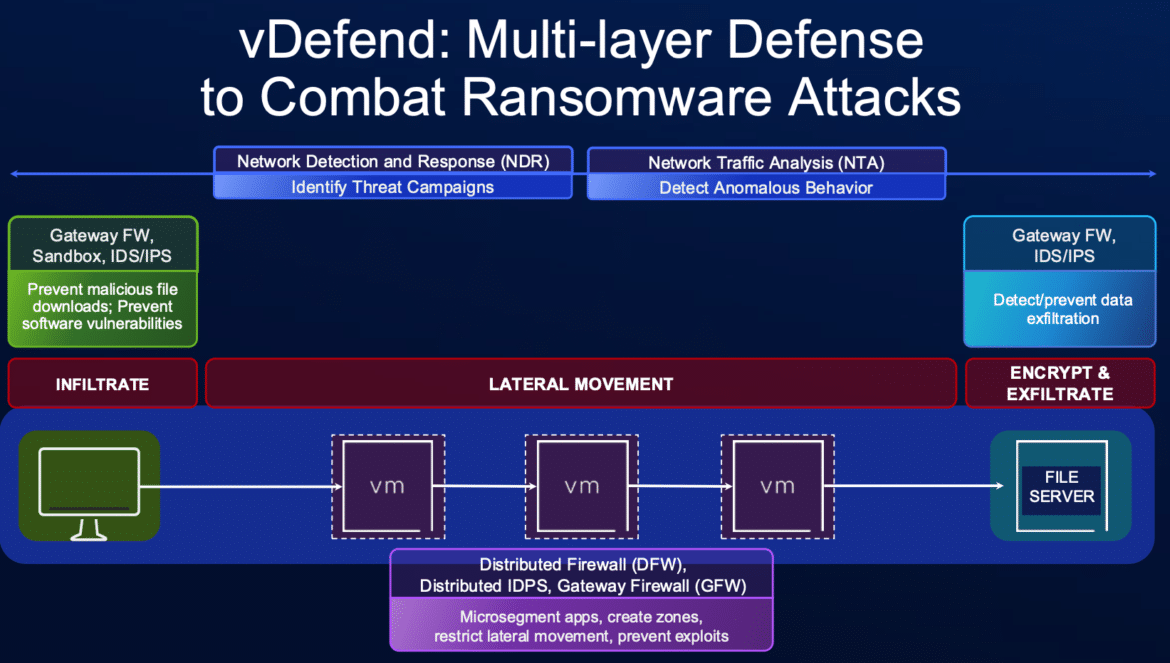 vDefend: Multi-layer Defense to Combat Ransomware Attacks

Network Detection and Response (NDR)
Identify Threat Campaigns

Network Traffic Analysis (NTA)
Detect Anomalous Behavior

Gateway FW, Sandbox, IDS/IPS
Prevent malicious file downloads; Prevent software vulnerabilities

Gateway FW, IDS/IPS
Detect/prevent data exfiltration

INFILTRATE

LATERAL MOVEMENT

ENCRYPT & EXFILTRATE

vm

vm

vm

FILE SERVER

Distributed Firewall (DFW), Distributed IDPS, Gateway Firewall (GFW)
Microsegment apps, create zones, restrict lateral movement, prevent exploits